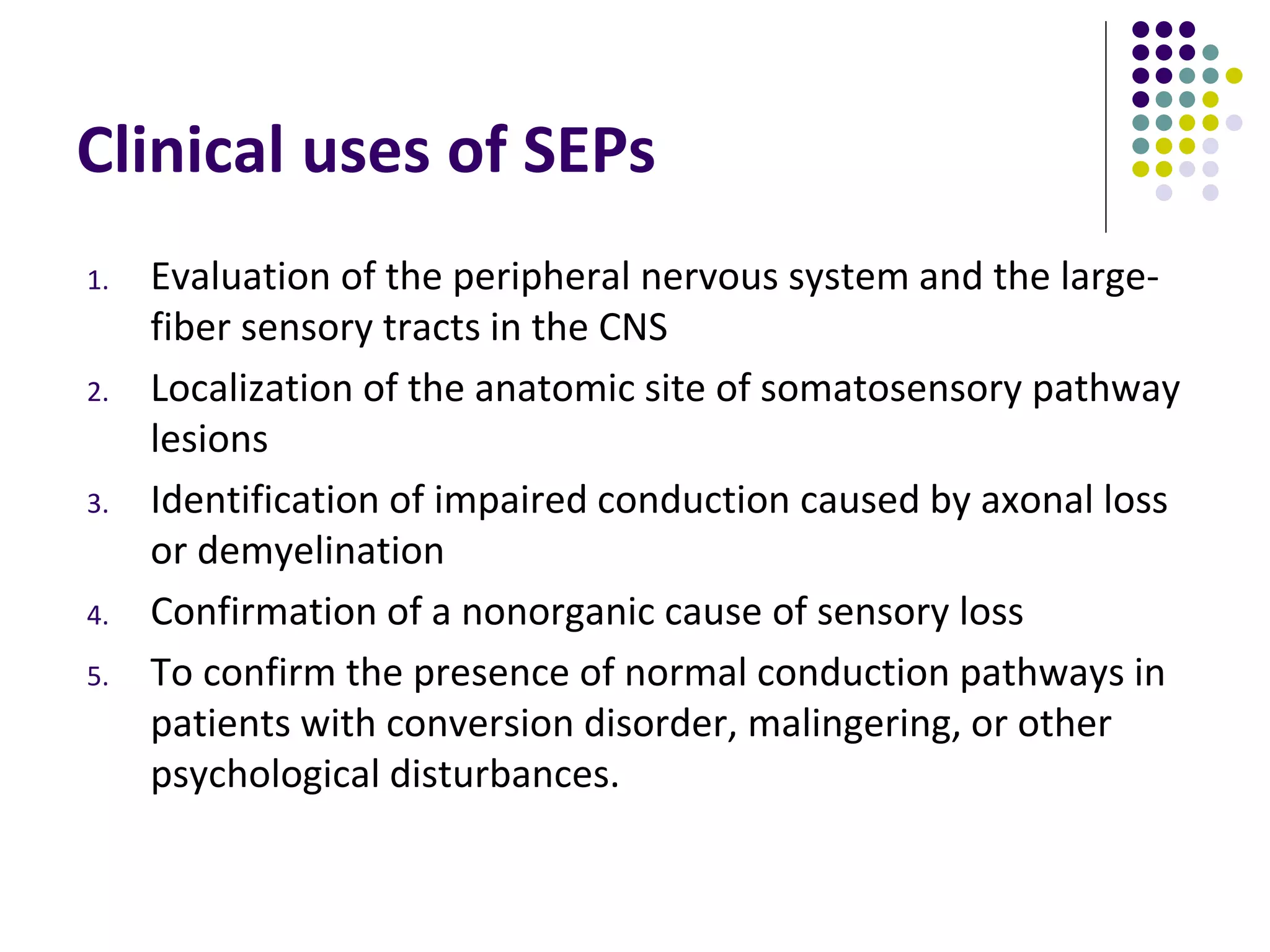 Clinical uses of SEPs

1. Evaluation of the peripheral nervous system and the large-fiber sensory tracts in the CNS
2. Localization of the anatomic site of somatosensory pathway lesions
3. Identification of impaired conduction caused by axonal loss or demyelination
4. Confirmation of a nonorganic cause of sensory loss
5. To confirm the presence of normal conduction pathways in patients with conversion disorder, malingering, or other psychological disturbances.